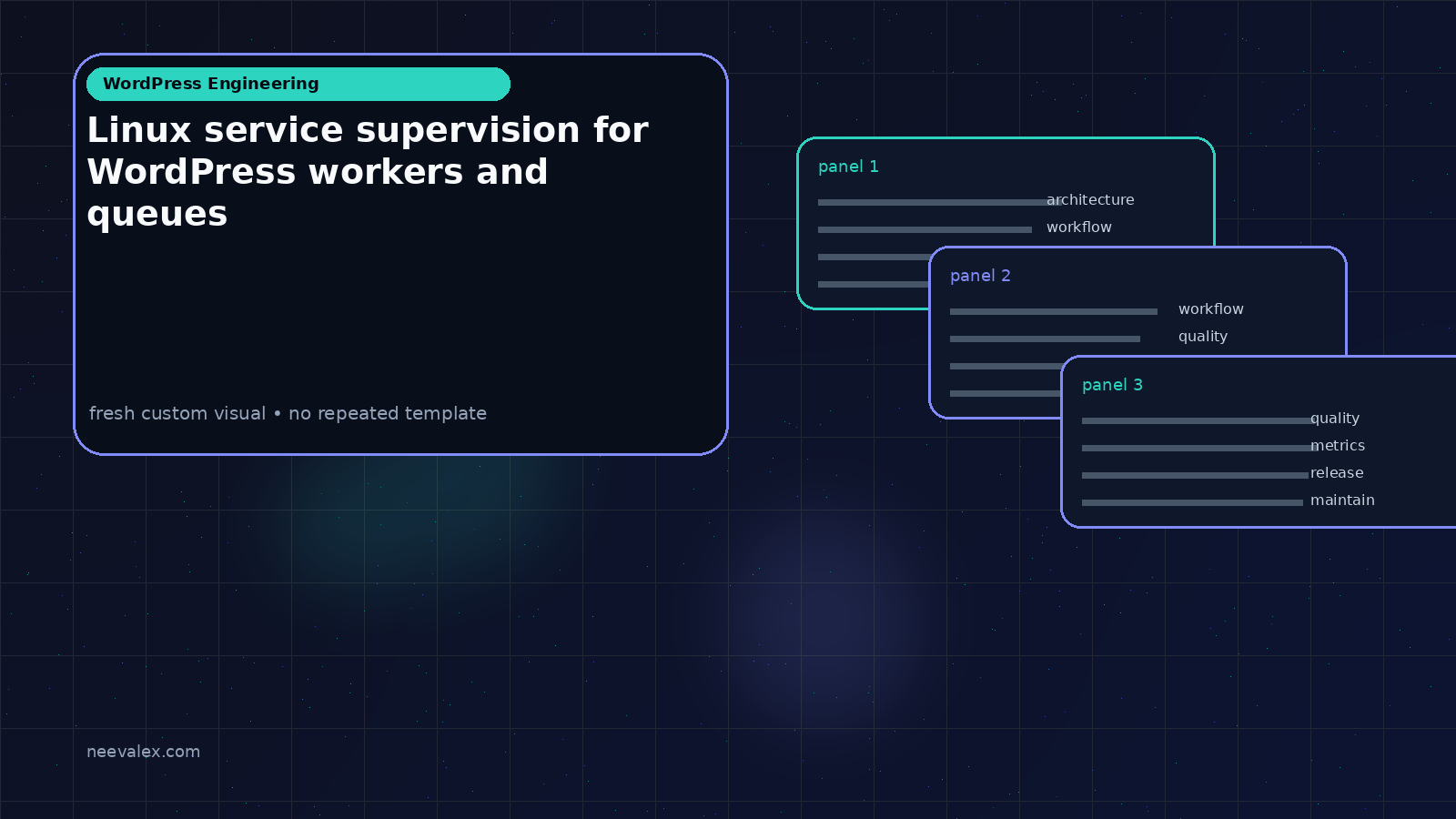 WordPress Engineering

Linux service supervision for WordPress workers and queues

fresh custom visual • no repeated template

panel 1

architecture

workflow

panel 2

workflow

quality

panel 3

quality

metrics

release

maintain

neevalex.com